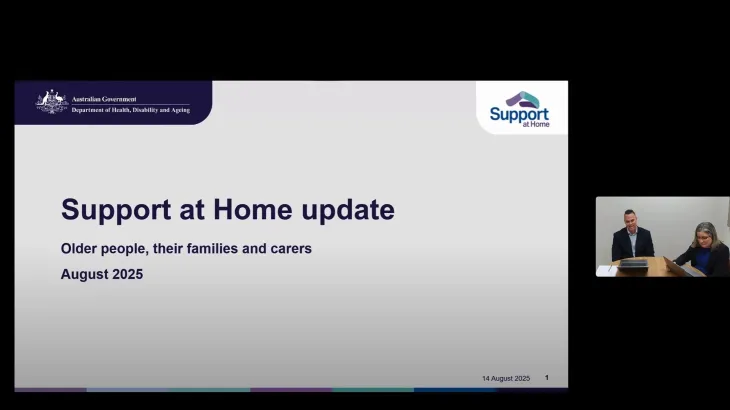 Australian Government
Department of Health, Disability and Ageing

Support at Home

Support at Home update

Older people, their families and carers

August 2025

14 August 2025 1